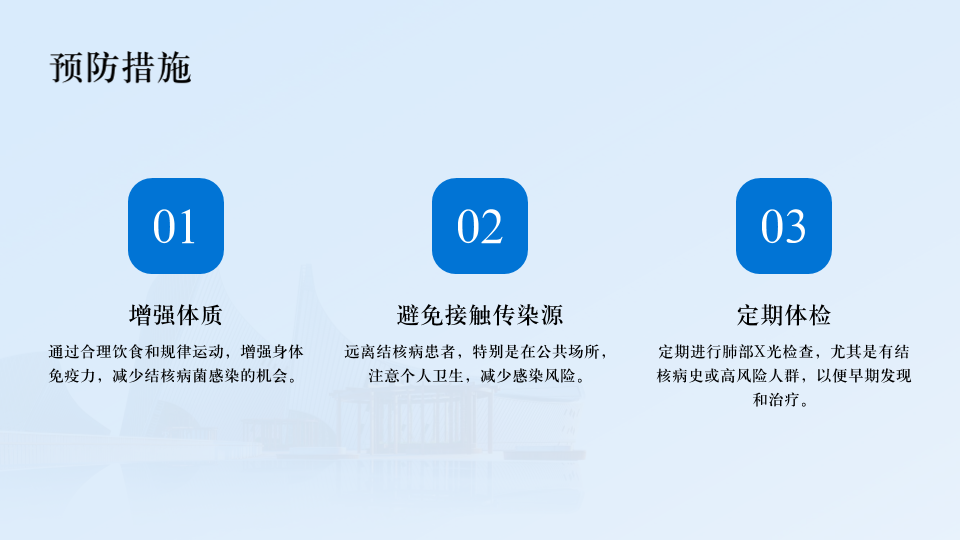 预防措施

01

增强体质

通过合理饮食和规律运动，增强身体免疫力，减少结核病菌感染的机会。

02

避免接触传染源

远离结核病患者，特别是在公共场所，注意个人卫生，减少感染风险。

03

定期体检

定期进行肺部X光检查，尤其是有结核病史或高风险人群，以便早期发现和治疗。